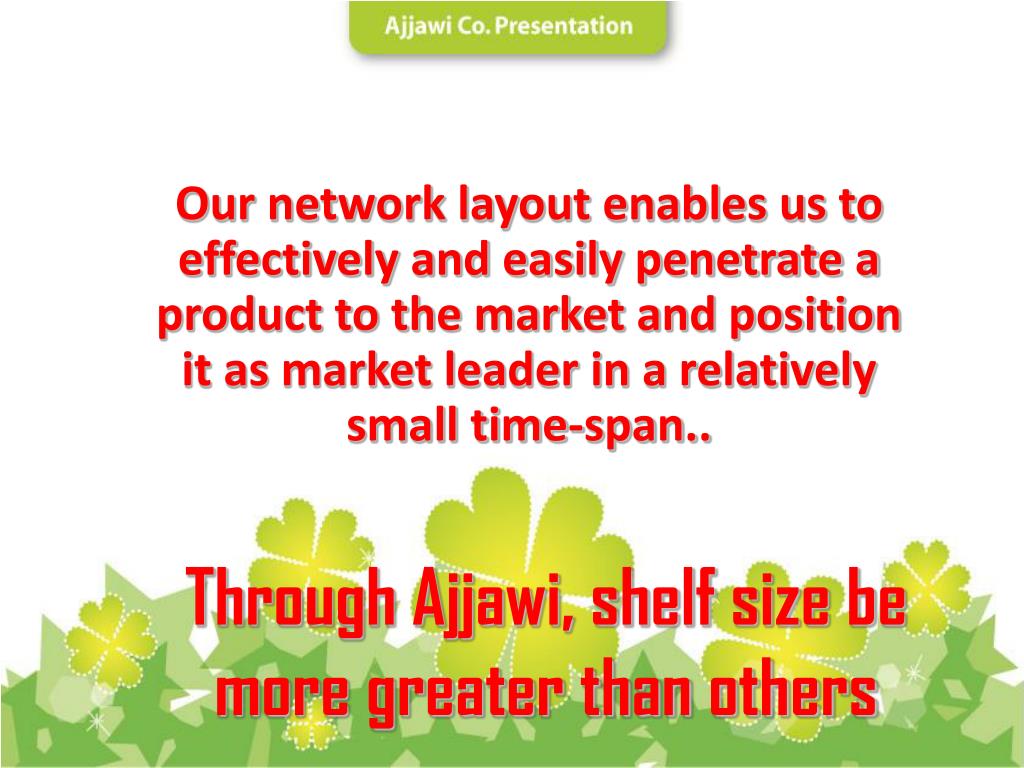 Ajjawi Co. Presentation

Our network layout enables us to effectively and easily penetrate a product to the market and position it as market leader in a relatively small time-span..

Through Ajjawi, shelf size be more greater than others